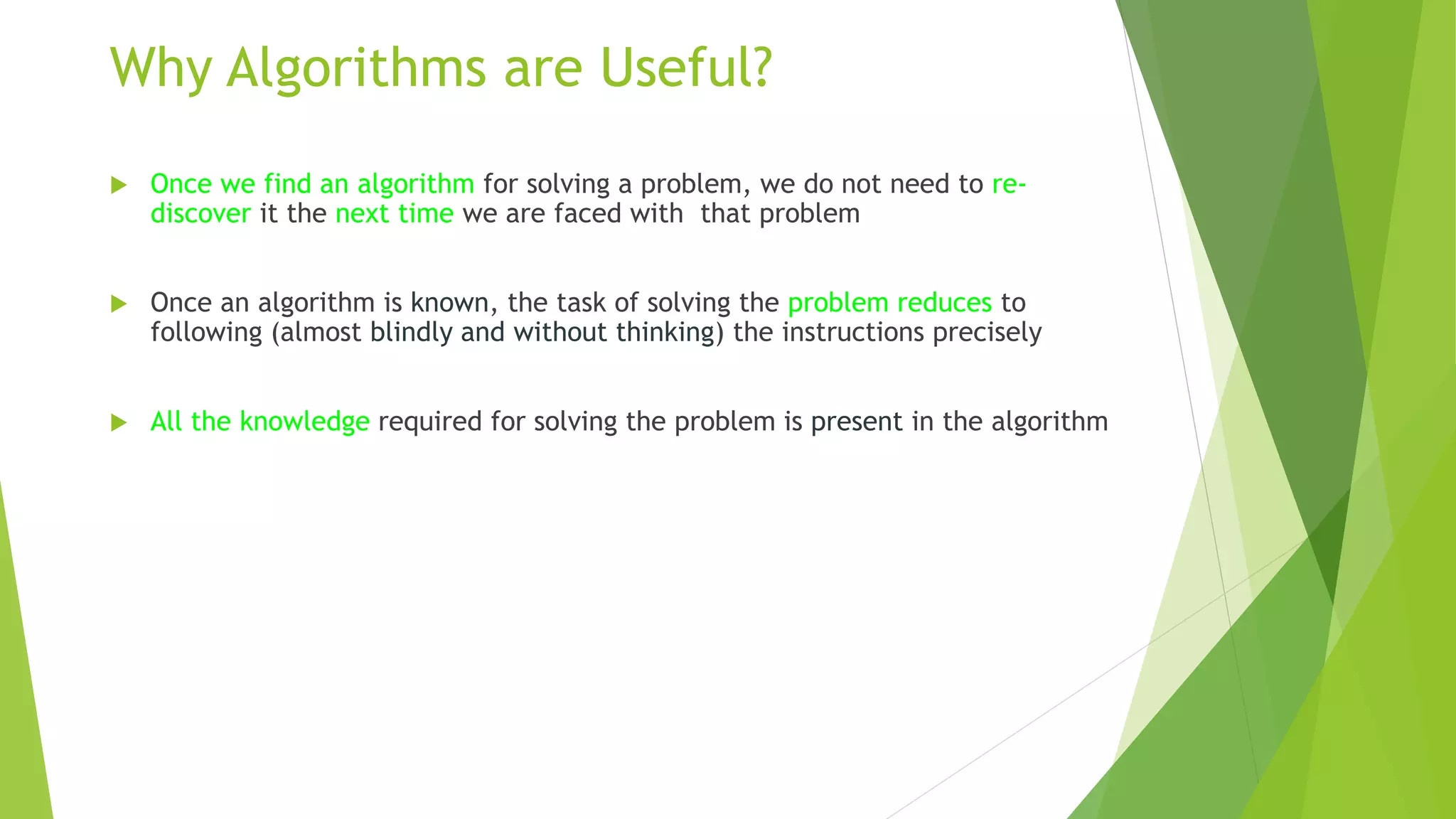 Why Algorithms are Useful?

Once we find an algorithm for solving a problem, we do not need to re-discover it the next time we are faced with that problem

Once an algorithm is known, the task of solving the problem reduces to following (almost blindly and without thinking) the instructions precisely

All the knowledge required for solving the problem is present in the algorithm